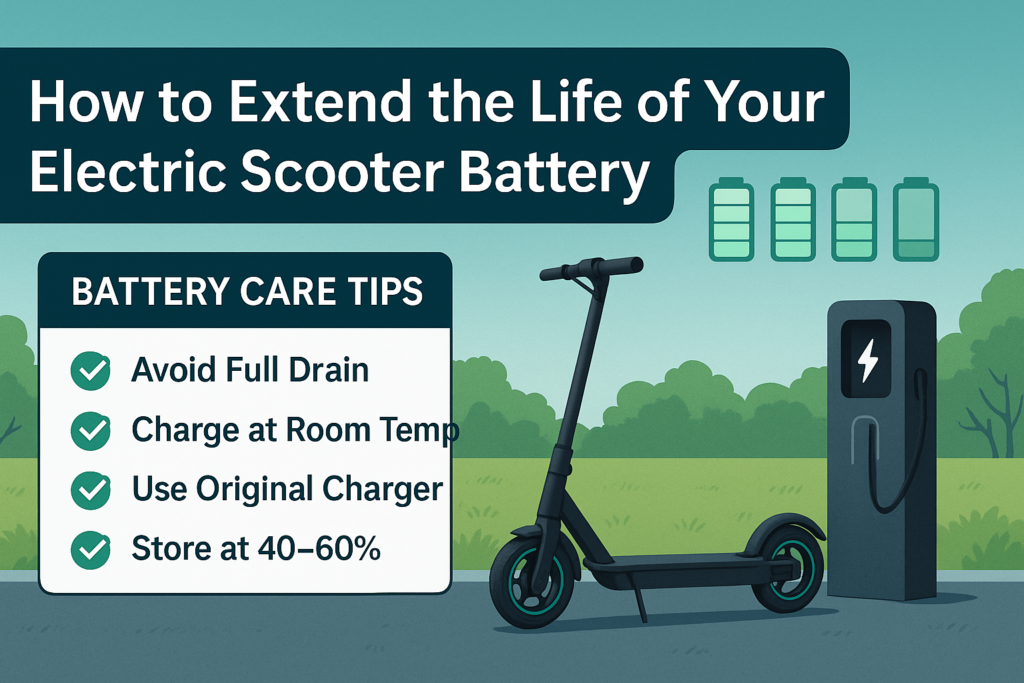 How to Extend the Life of Your Electric Scooter Battery

BATTERY CARE TIPS

Avoid Full Drain

Charge at Room Temp

Use Original Charger

Store at 40–60%